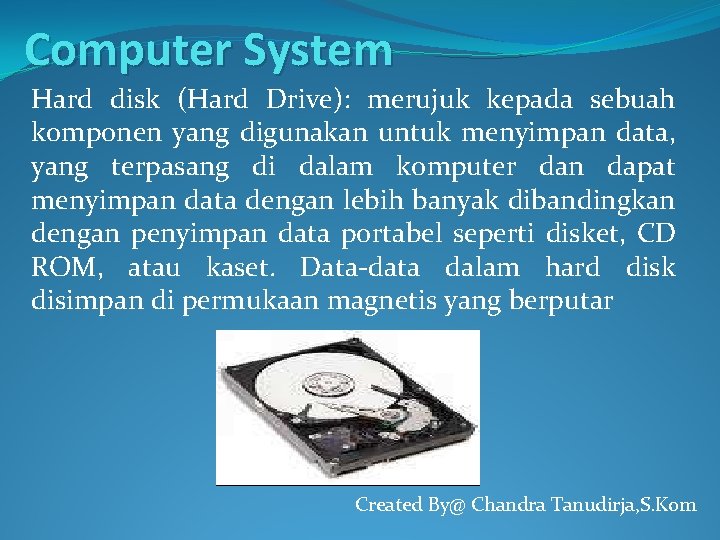 Computer System

Hard disk (Hard Drive): merujuk kepada sebuah komponen yang digunakan untuk menyimpan data, yang terpasang di dalam komputer dan dapat menyimpan data dengan lebih banyak dibandingkan dengan penyimpan data portabel seperti disket, CD ROM, atau kaset. Data-data dalam hard disk disimpan di permukaan magnetis yang berputar

Created By@ Chandra Tanudirja,S.Kom